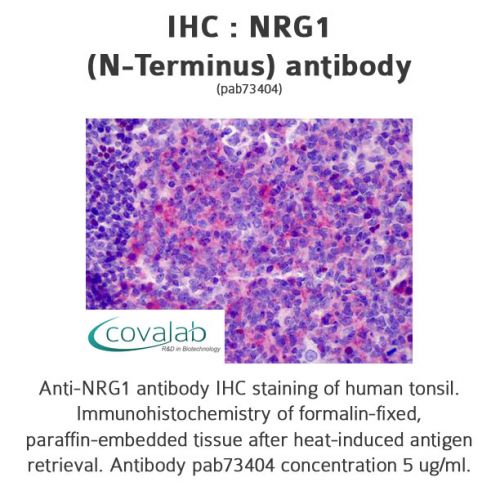 IHC : NRG1 (N-Terminus) antibody
(pab73404)

covalab
R&D in Biotechnology

Anti-NRG1 antibody IHC staining of human tonsil. Immunohistochemistry of formalin-fixed, paraffin-embedded tissue after heat-induced antigen retrieval. Antibody pab73404 concentration 5 ug/ml.